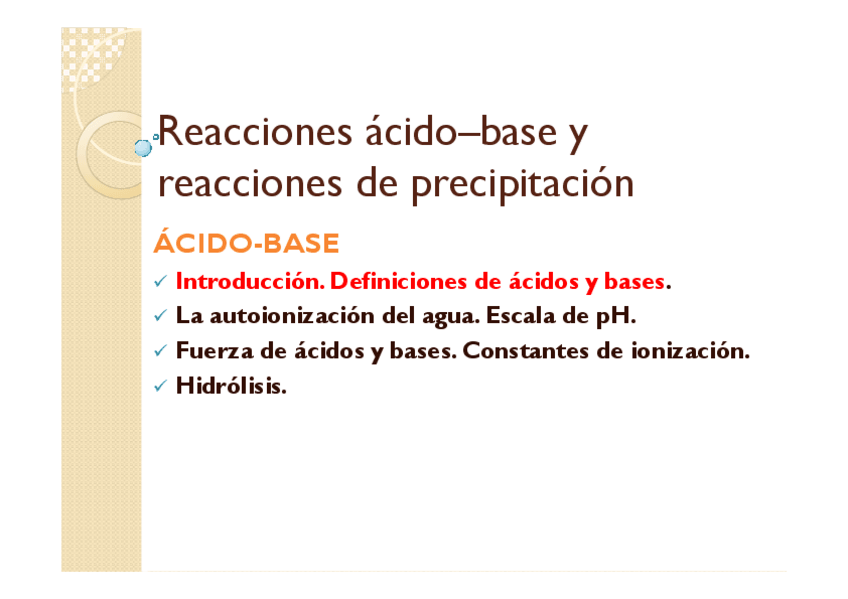 Reacciones ácido–base y reacciones de precipitación

ÁCIDO-BASE

✓ Introducción. Definiciones de ácidos y bases.
✓ La autoionización del agua. Escala de pH.
✓ Fuerza de ácidos y bases. Constantes de ionización.
✓ Hidrólisis.